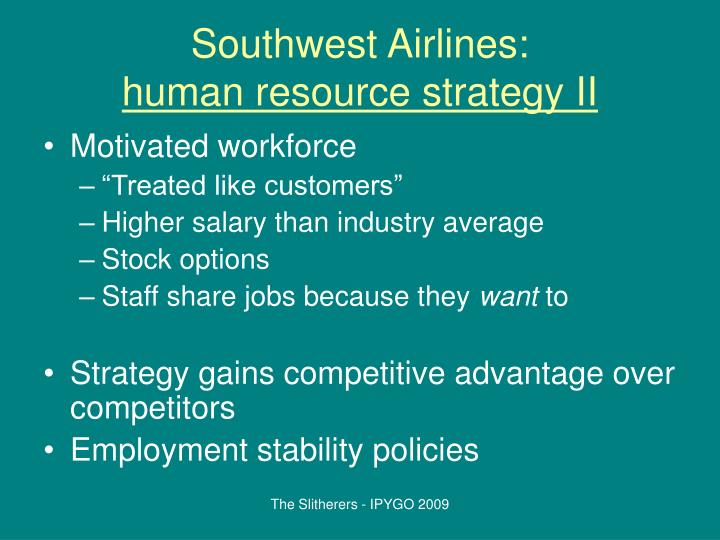 Southwest Airlines:
human resource strategy II

• Motivated workforce
– “Treated like customers”
– Higher salary than industry average
– Stock options
– Staff share jobs because they want to

• Strategy gains competitive advantage over competitors
• Employment stability policies

The Slitherers - IPYGO 2009